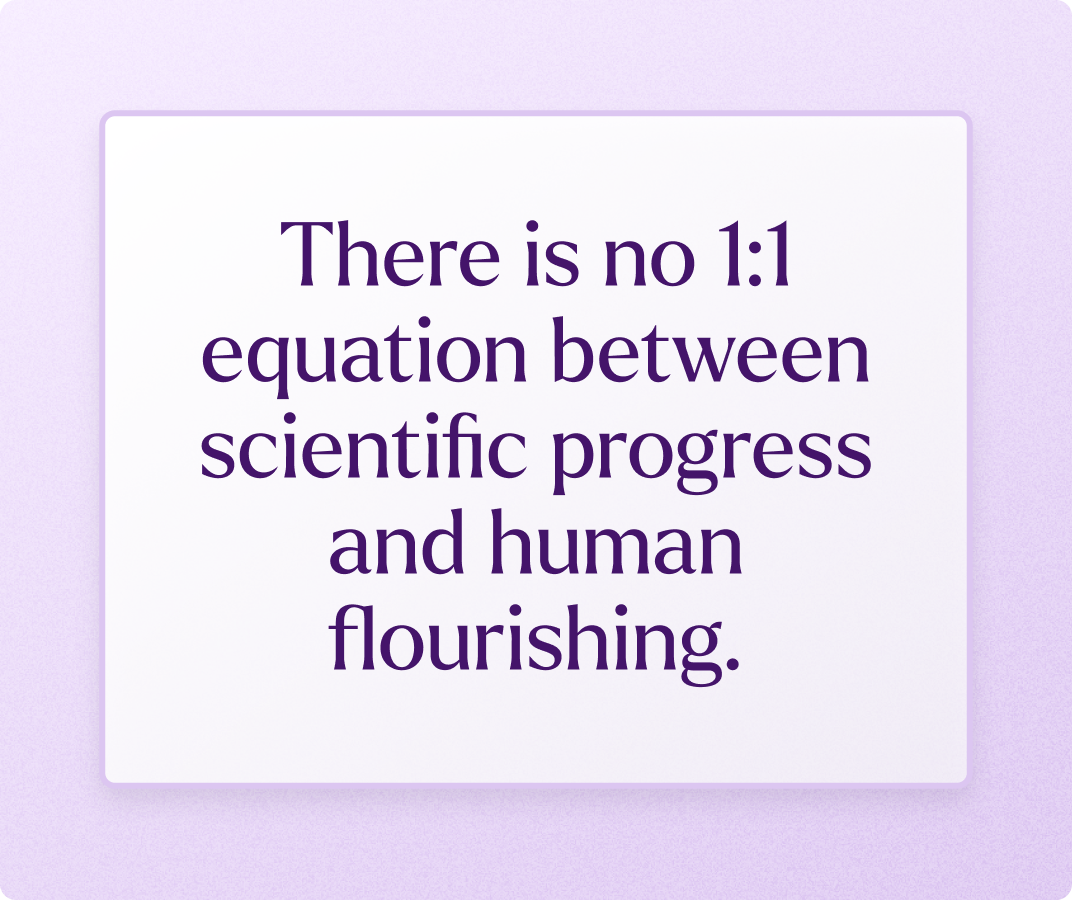 There is no 1:1 equation between scientific progress and human flourishing.